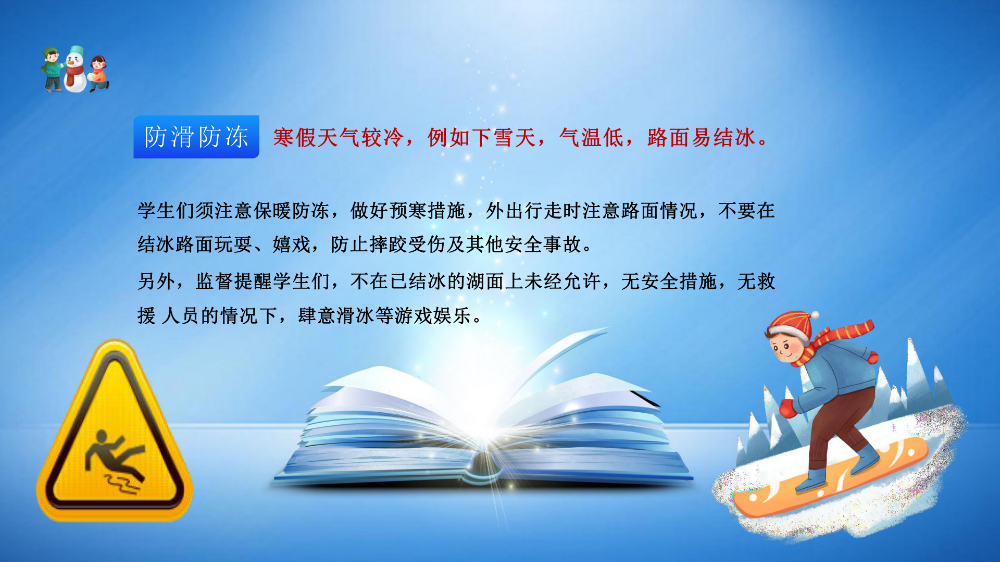 防滑防冻 寒假天气较冷，例如下雪天，气温低，路面易结冰。

学生们须注意保暖防冻，做好预寒措施，外出行走时注意路面情况，不要在结冰路面玩耍、嬉戏，防止摔跤受伤及其他安全事故。

另外，监督提醒学生们，不在已结冰的湖面上未经允许，无安全措施，无救援 人员的情况下，肆意滑冰等游戏娱乐。